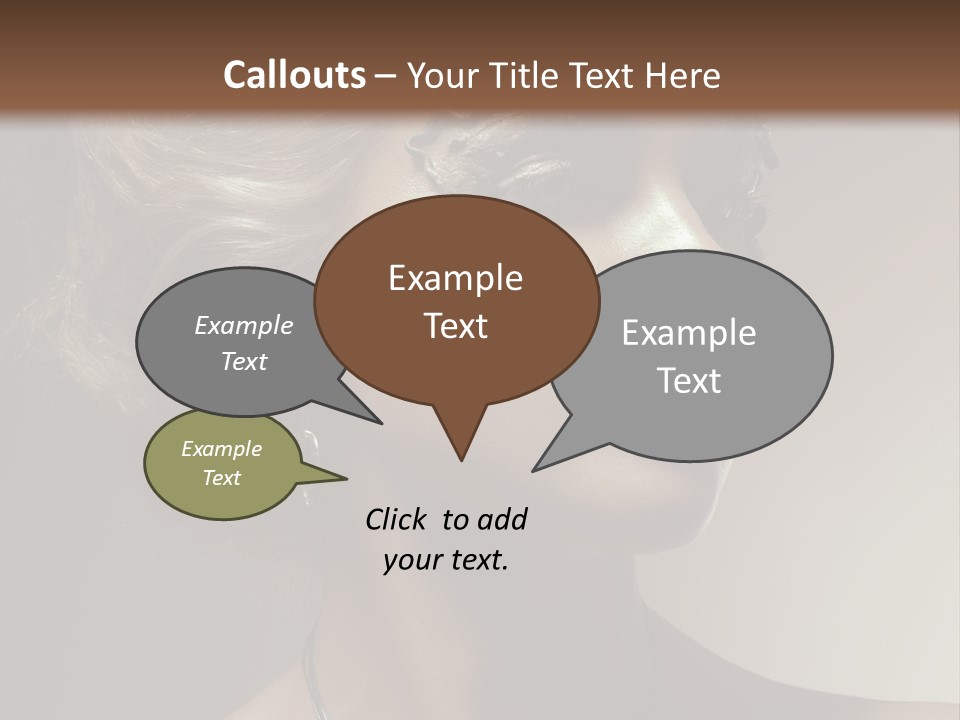 Callouts – Your Title Text Here

Example Text

Example Text

Example Text

Example Text

Click to add your text.